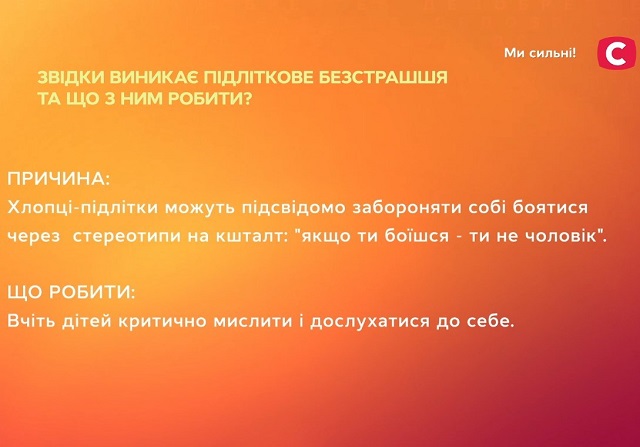 Ми сильні!

С

ЗВІДКИ ВИНИКАЄ ПІДЛІТКОВЕ БЕЗСТРАШШЯ ТА ЩО З НИМ РОБИТИ?

ПРИЧИНА:
Хлопці-підлітки можуть підсвідомо забороняти собі боятися через стереотипи на кшталт: "якщо ти боїшся - ти не чоловік".

ЩО РОБИТИ:
Вчіть дітей критично мислити і дослухатися до себе.